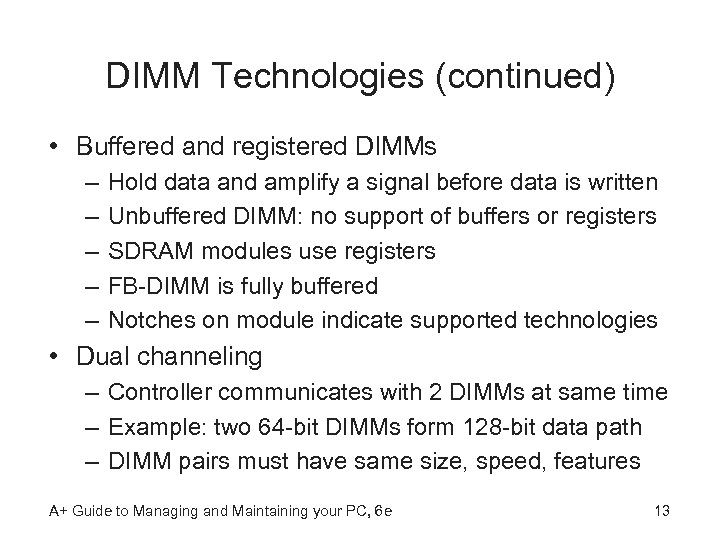 DIMM Technologies (continued)

• Buffered and registered DIMMs
  – Hold data and amplify a signal before data is written
  – Unbuffered DIMM: no support of buffers or registers
  – SDRAM modules use registers
  – FB-DIMM is fully buffered
  – Notches on module indicate supported technologies
• Dual channeling
  – Controller communicates with 2 DIMMs at same time
  – Example: two 64-bit DIMMs form 128-bit data path
  – DIMM pairs must have same size, speed, features

A+ Guide to Managing and Maintaining your PC, 6e

13